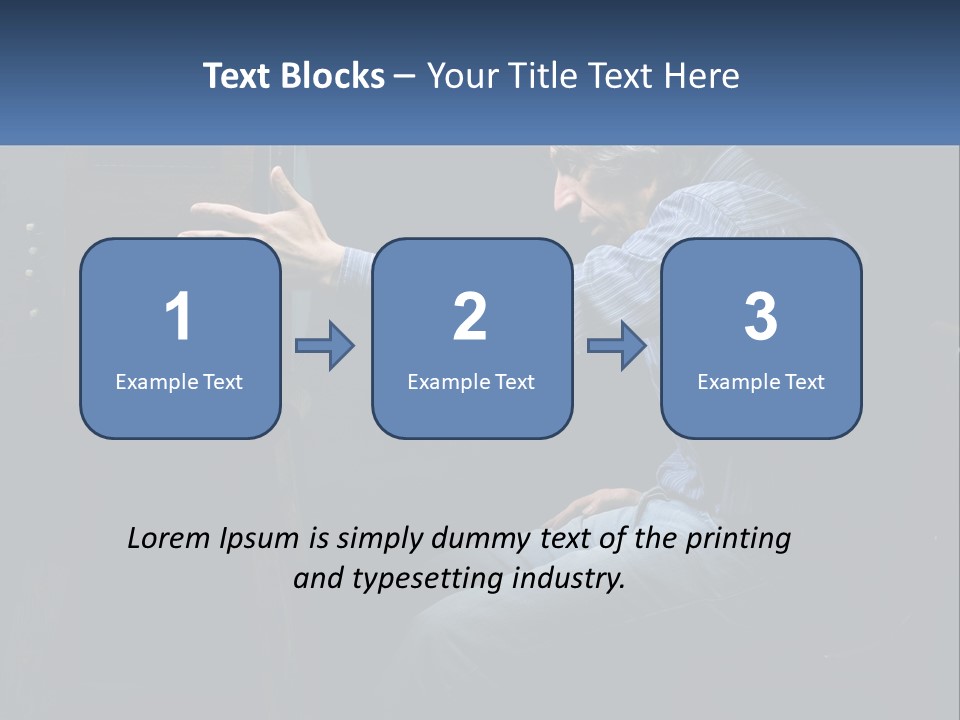 Text Blocks – Your Title Text Here

1
Example Text

2
Example Text

3
Example Text

Lorem Ipsum is simply dummy text of the printing and typesetting industry.